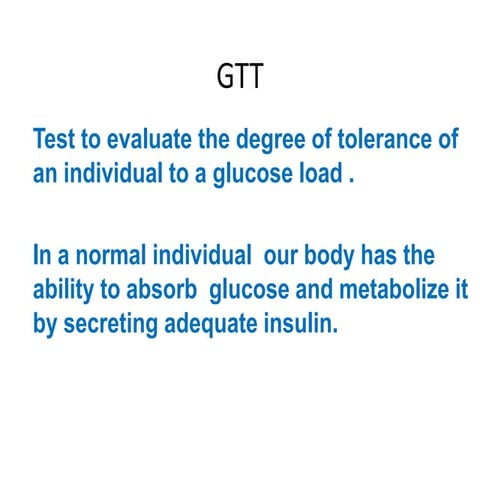 GTT

Test to evaluate the degree of tolerance of an individual to a glucose load .

In a normal individual our body has the ability to absorb glucose and metabolize it by secreting adequate insulin.